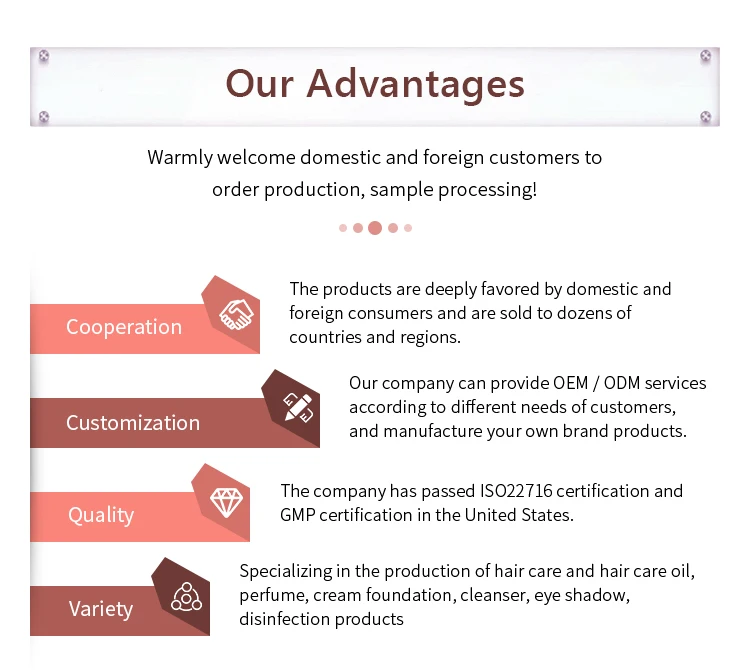 Our Advantages

Warmly welcome domestic and foreign customers to order production, sample processing!

Cooperation

The products are deeply favored by domestic and foreign consumers and are sold to dozens of countries and regions.

Customization

Our company can provide OEM / ODM services according to different needs of customers, and manufacture your own brand products.

Quality

The company has passed ISO22716 certification and GMP certification in the United States.

Variety

Specializing in the production of hair care and hair care oil, perfume, cream foundation, cleanser, eye shadow, disinfection products